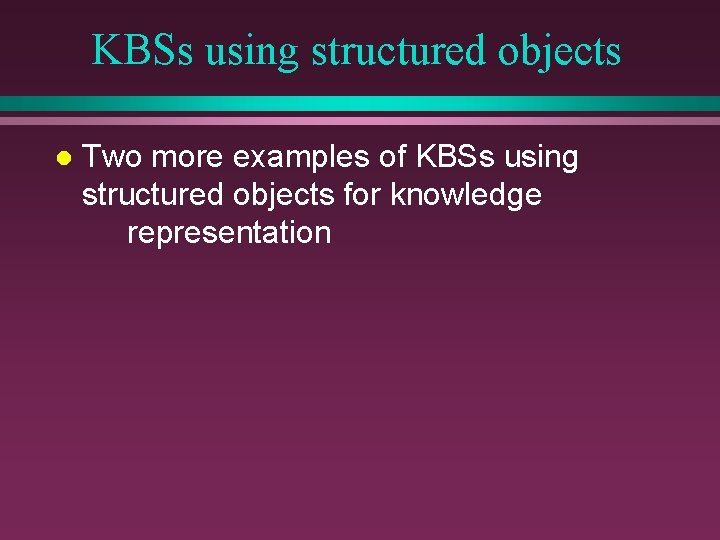 KBSs using structured objects

Two more examples of KBSs using structured objects for knowledge representation